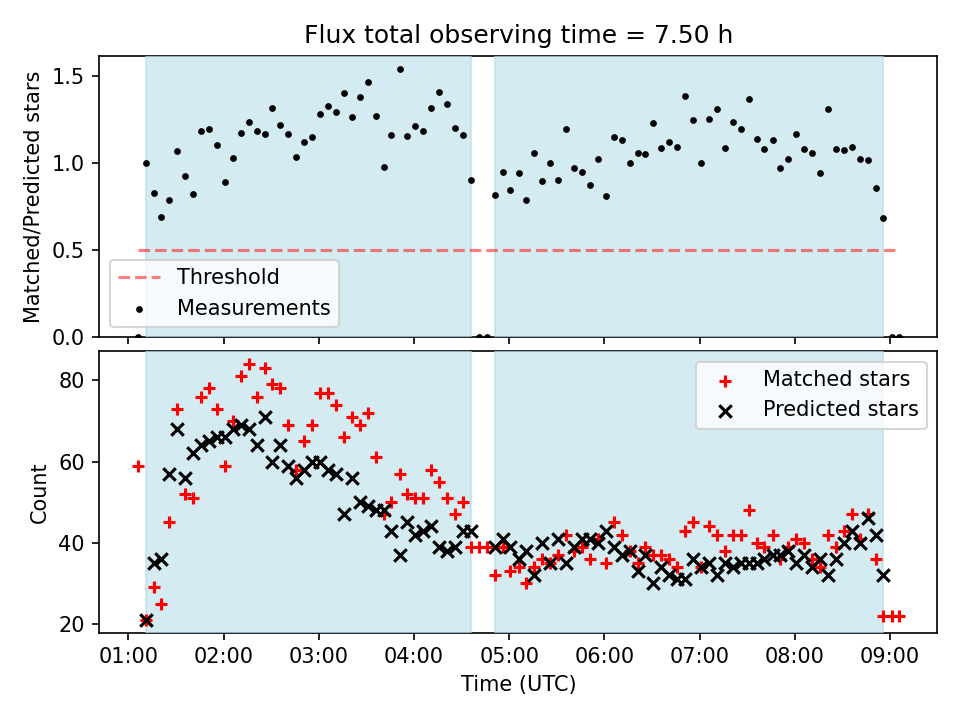 Flux total observing time = 7.50 h

Matched/Predicted stars

1.5
1.0
0.5
0.0

Threshold
Measurements

Count

80
60
40
20

Matched stars
Predicted stars

01:00 02:00 03:00 04:00 05:00 06:00 07:00 08:00 09:00

Time (UTC)